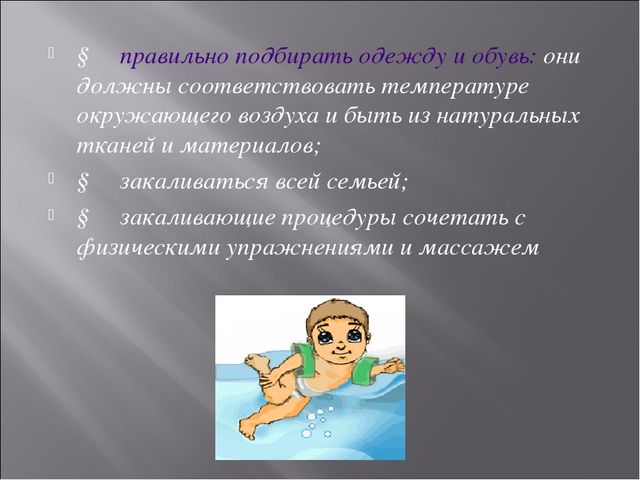 § правильно подбирать одежду и обувь: они должны соответствовать температуре окружающего воздуха и быть из натуральных тканей и материалов;

§ закаливаться всей семьей;

§ закаливающие процедуры сочетать с физическими упражнениями и массажем